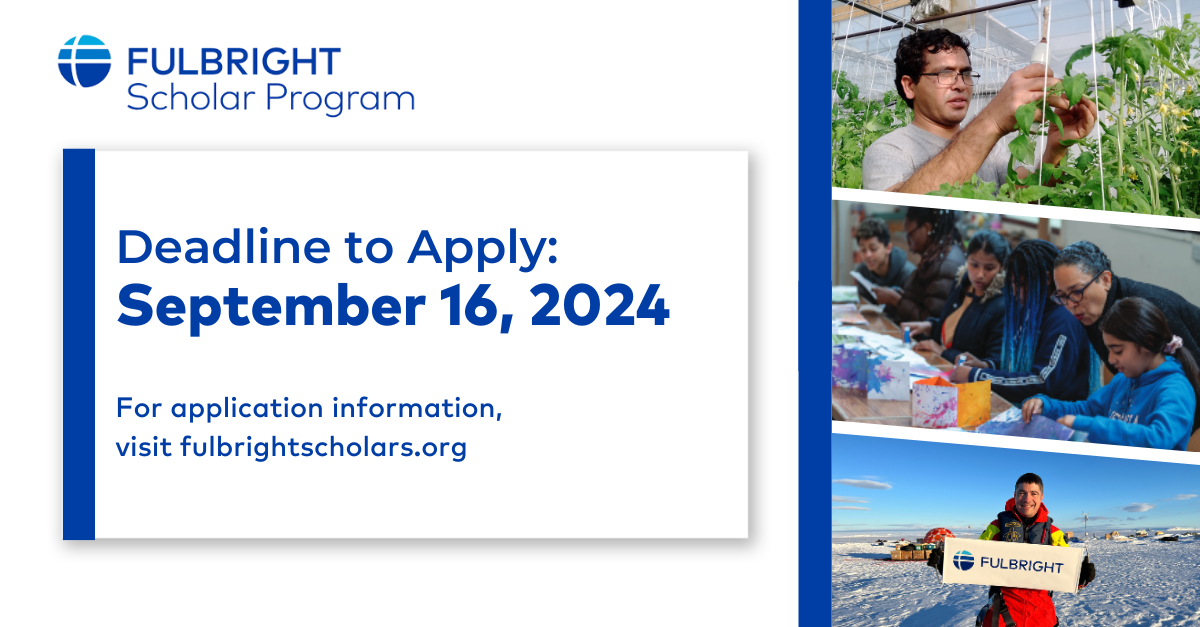 FULBRIGHT
Scholar Program

Deadline to Apply:
September 16, 2024

For application information, visit fulbrightscholars.org

FULBRIGHT